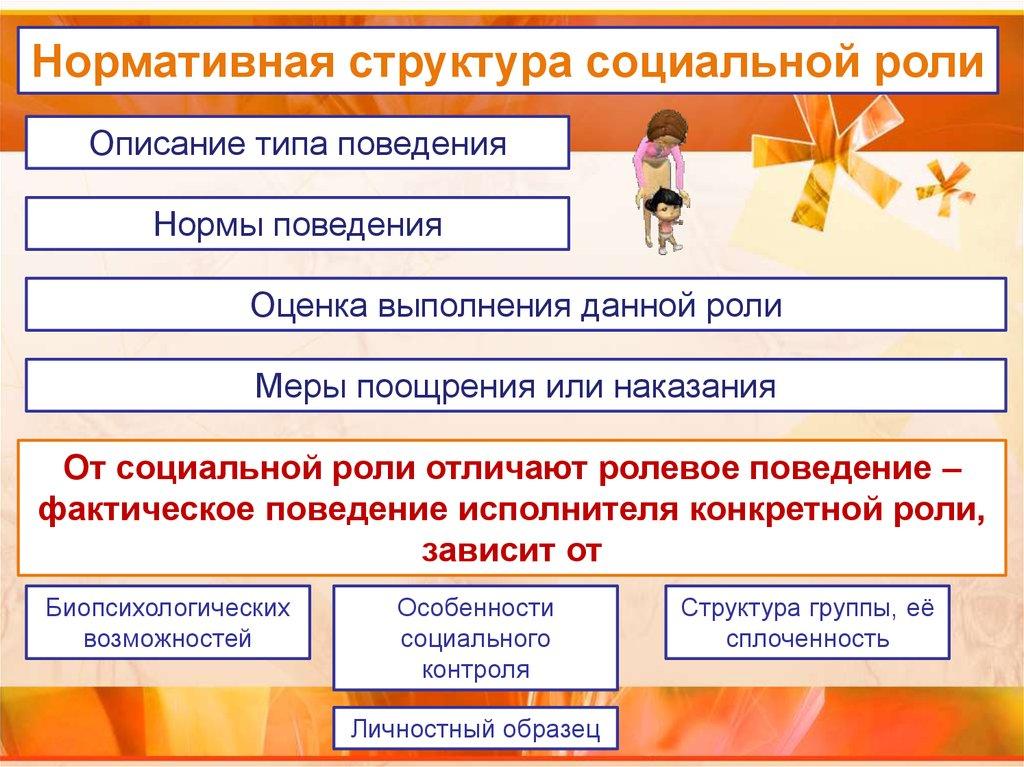 Нормативная структура социальной роли

Описание типа поведения

Нормы поведения

Оценка выполнения данной роли

Меры поощрения или наказания

От социальной роли отличают ролевое поведение – фактическое поведение исполнителя конкретной роли, зависит от

Биопсихологических возможностей

Особенности социального контроля

Структура группы, её сплоченность

Личностный образец